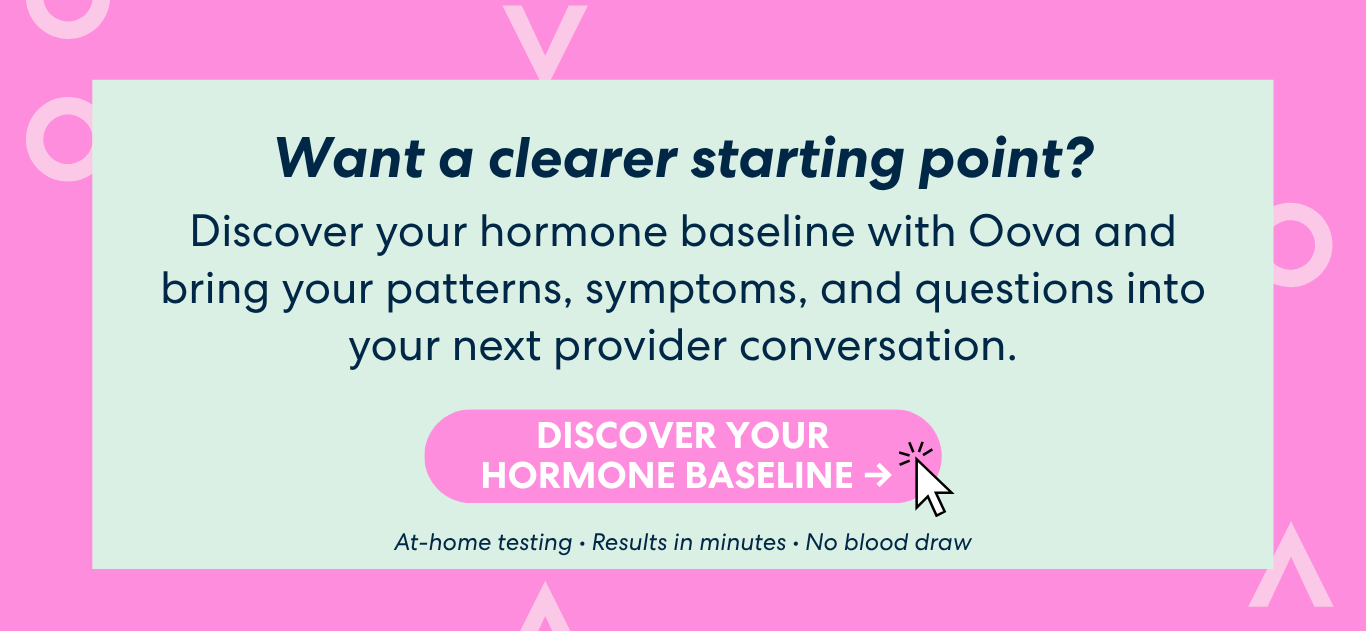 Want a clearer starting point?

Discover your hormone baseline with Oova and bring your patterns, symptoms, and questions into your next provider conversation.

DISCOVER YOUR HORMONE BASELINE →

At-home testing • Results in minutes • No blood draw